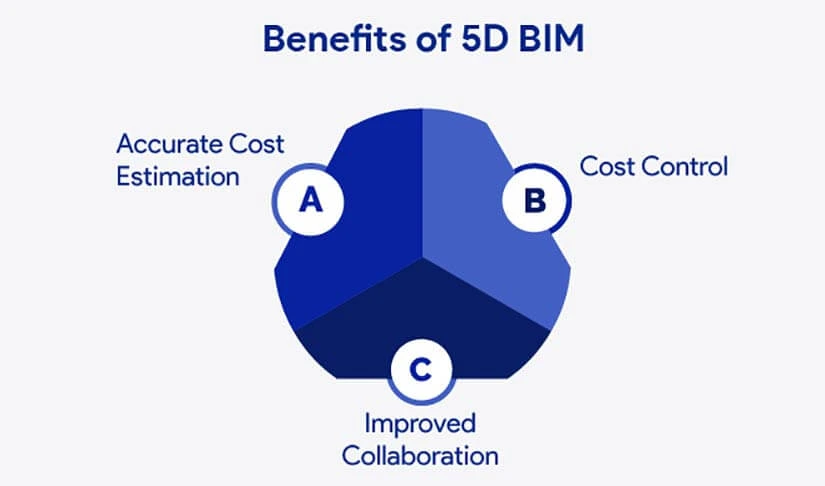 Benefits of 5D BIM

Accurate Cost Estimation

A

B

Cost Control

C

Improved Collaboration